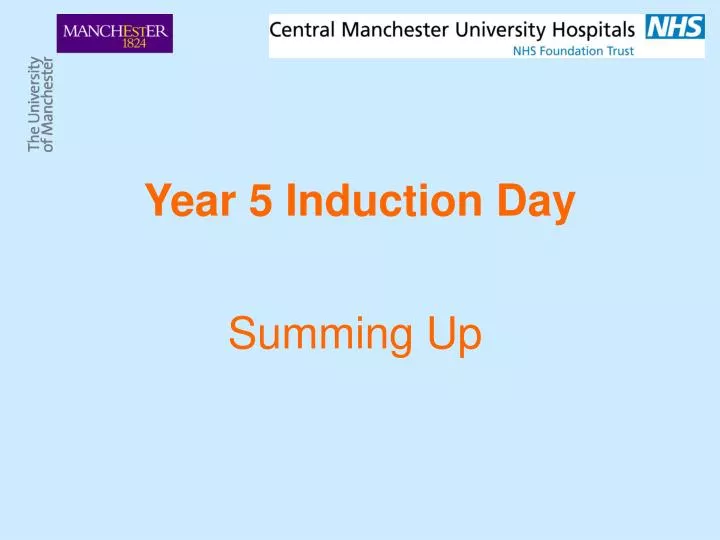 MANCHESTER
1824

The University
of Manchester

Central Manchester University Hospitals NHS
NHS Foundation Trust

Year 5 Induction Day

Summing Up